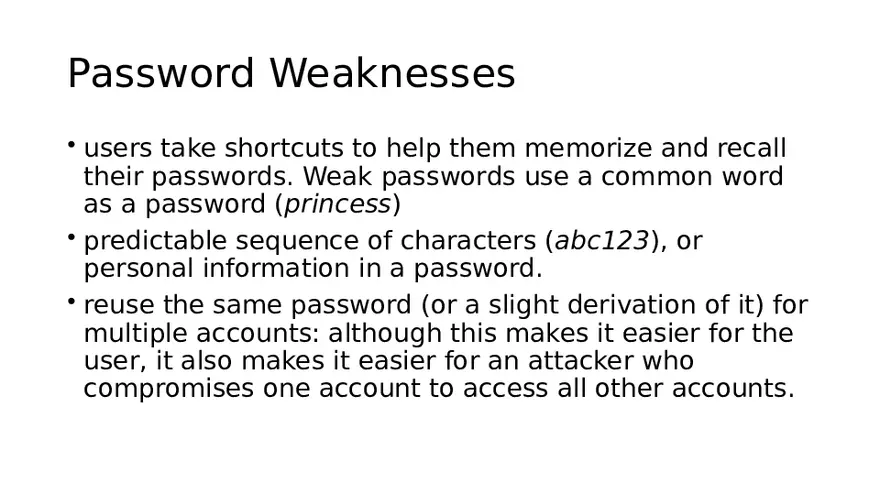 Password Weaknesses

• users take shortcuts to help them memorize and recall their passwords. Weak passwords use a common word as a password (princess)

• predictable sequence of characters (abc123), or personal information in a password.

• reuse the same password (or a slight derivation of it) for multiple accounts: although this makes it easier for the user, it also makes it easier for an attacker who compromises one account to access all other accounts.